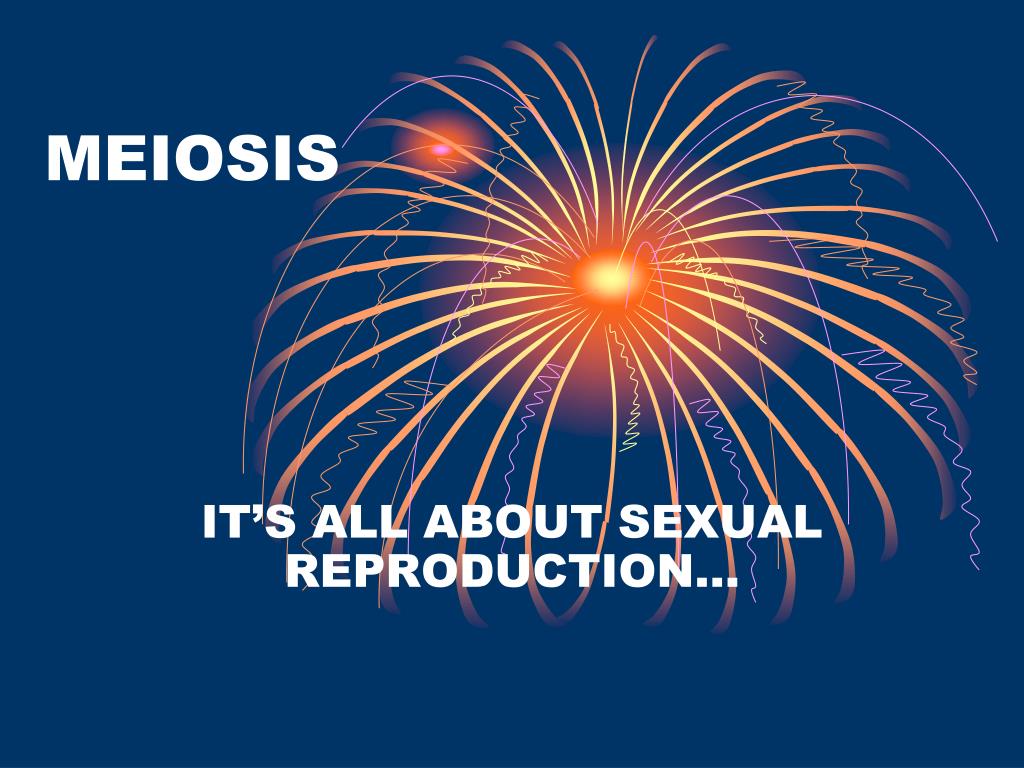 MEIOSIS

IT’S ALL ABOUT SEXUAL REPRODUCTION…